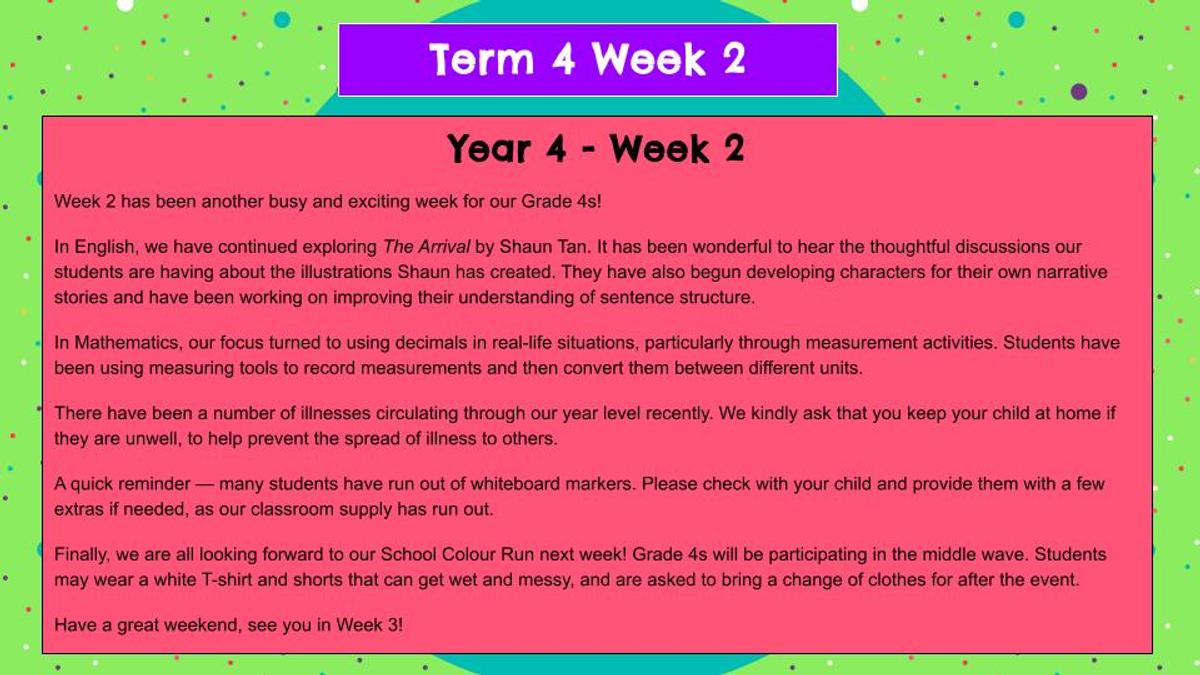 Term 4 Week 2

Year 4 - Week 2

Week 2 has been another busy and exciting week for our Grade 4s!

In English, we have continued exploring The Arrival by Shaun Tan. It has been wonderful to hear the thoughtful discussions our students are having about the illustrations Shaun has created. They have also begun developing characters for their own narrative stories and have been working on improving their understanding of sentence structure.

In Mathematics, our focus turned to using decimals in real-life situations, particularly through measurement activities. Students have been using measuring tools to record measurements and then convert them between different units.

There have been a number of illnesses circulating through our year level recently. We kindly ask that you keep your child at home if they are unwell, to help prevent the spread of illness to others.

A quick reminder — many students have run out of whiteboard markers. Please check with your child and provide them with a few extras if needed, as our classroom supply has run out.

Finally, we are all looking forward to our School Colour Run next week! Grade 4s will be participating in the middle wave. Students may wear a white T-shirt and shorts that can get wet and messy, and are asked to bring a change of clothes for after the event.

Have a great weekend, see you in Week 3!